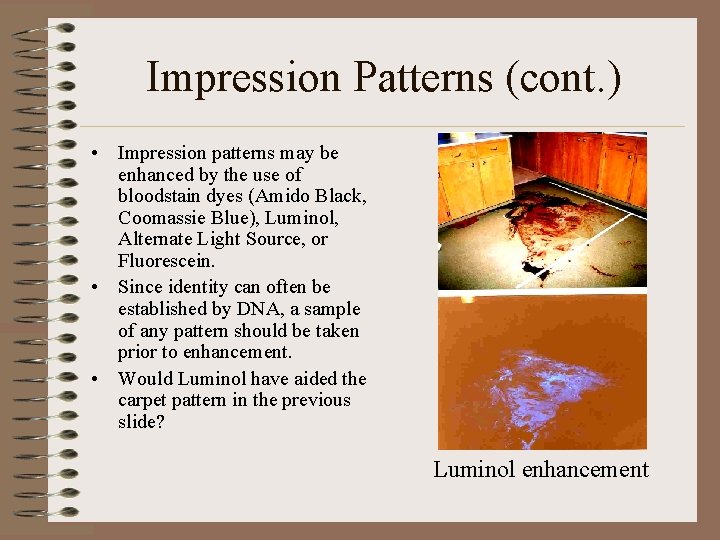 Impression Patterns (cont.)

• Impression patterns may be enhanced by the use of bloodstain dyes (Amido Black, Coomassie Blue), Luminol, Alternate Light Source, or Fluorescein.
• Since identity can often be established by DNA, a sample of any pattern should be taken prior to enhancement.
• Would Luminol have aided the carpet pattern in the previous slide?

Luminol enhancement